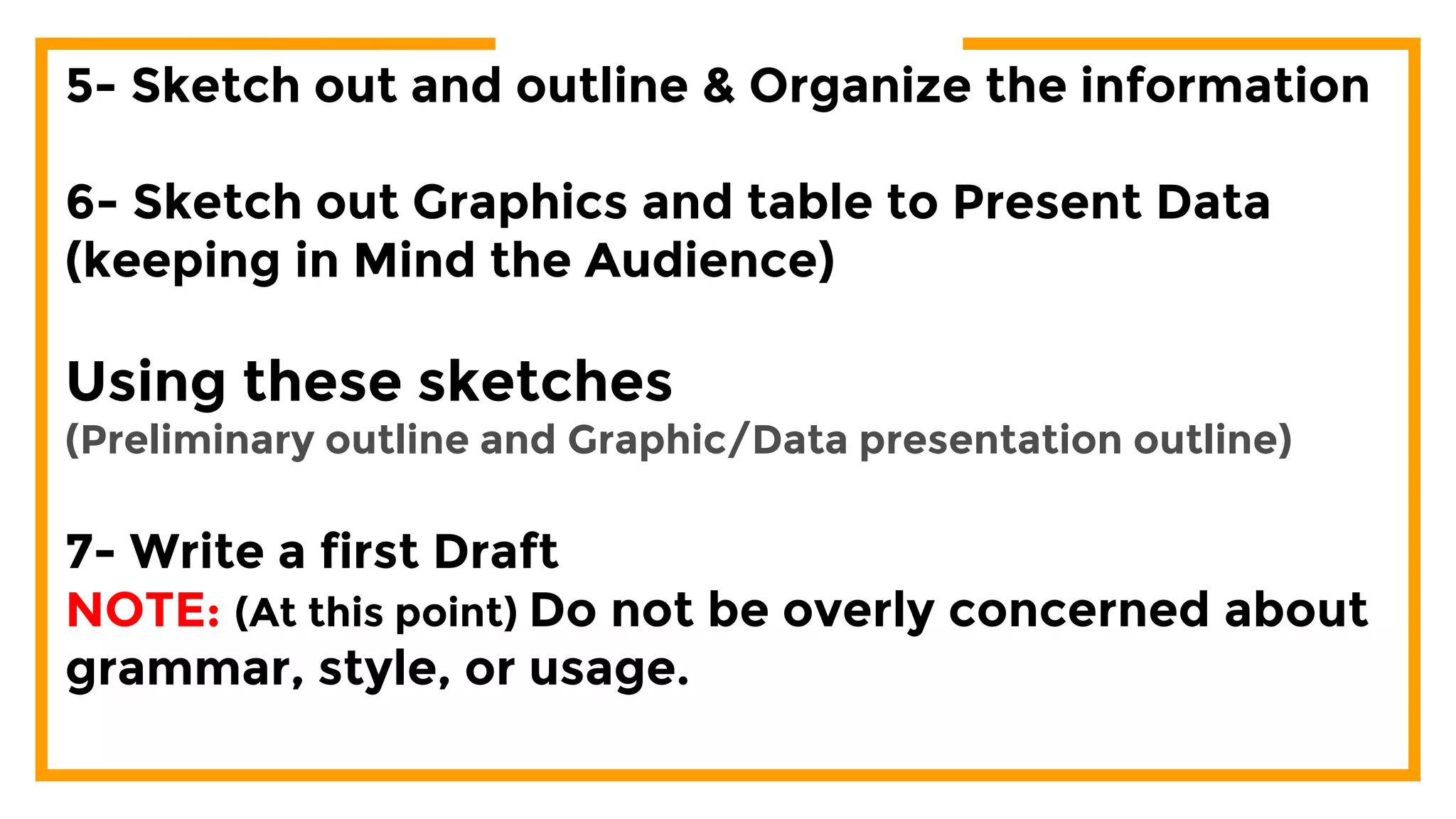 5- Sketch out and outline & Organize the information

6- Sketch out Graphics and table to Present Data (keeping in Mind the Audience)

Using these sketches
(Preliminary outline and Graphic/Data presentation outline)

7- Write a first Draft
NOTE: (At this point) Do not be overly concerned about grammar, style, or usage.